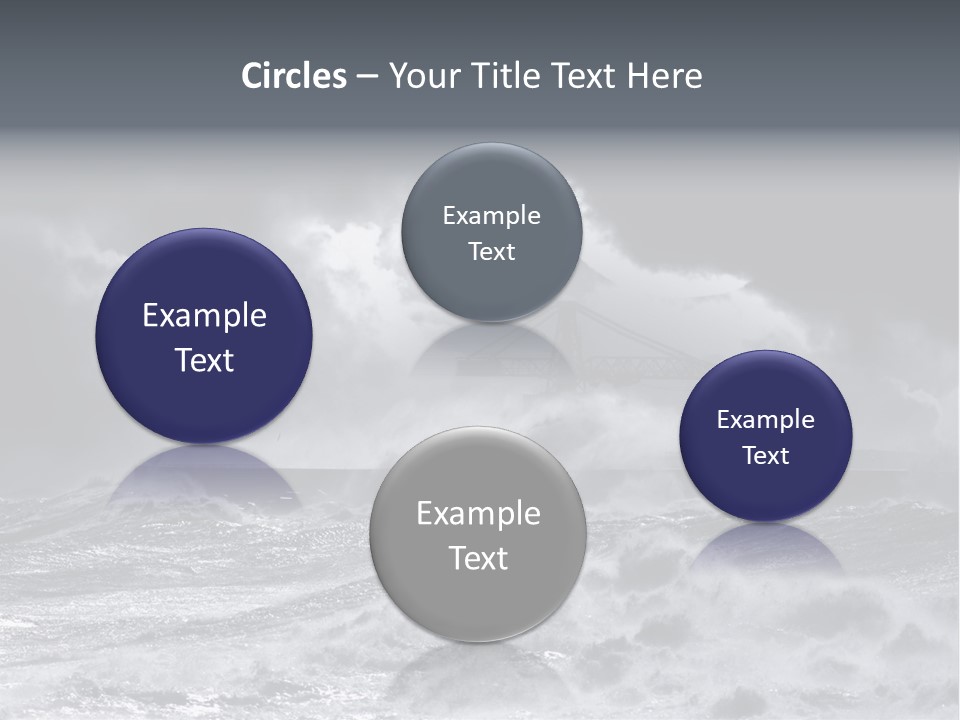 Circles – Your Title Text Here

Example Text

Example Text

Example Text

Example Text